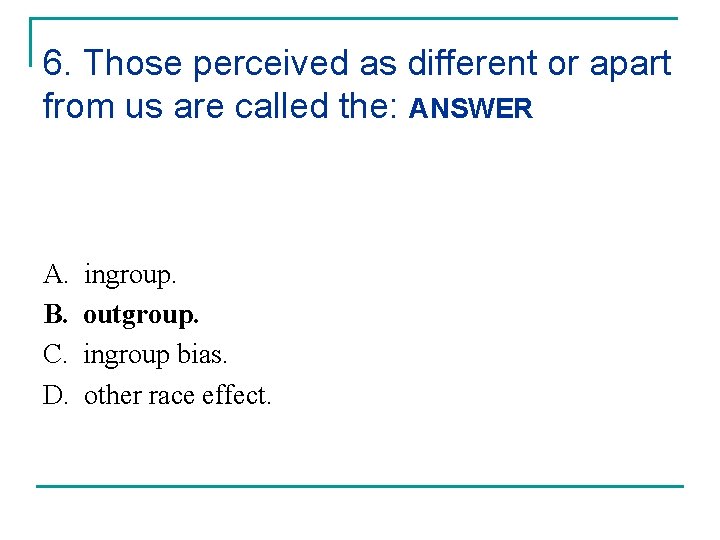 6. Those perceived as different or apart from us are called the: ANSWER

A. ingroup.
B. outgroup.
C. ingroup bias.
D. other race effect.